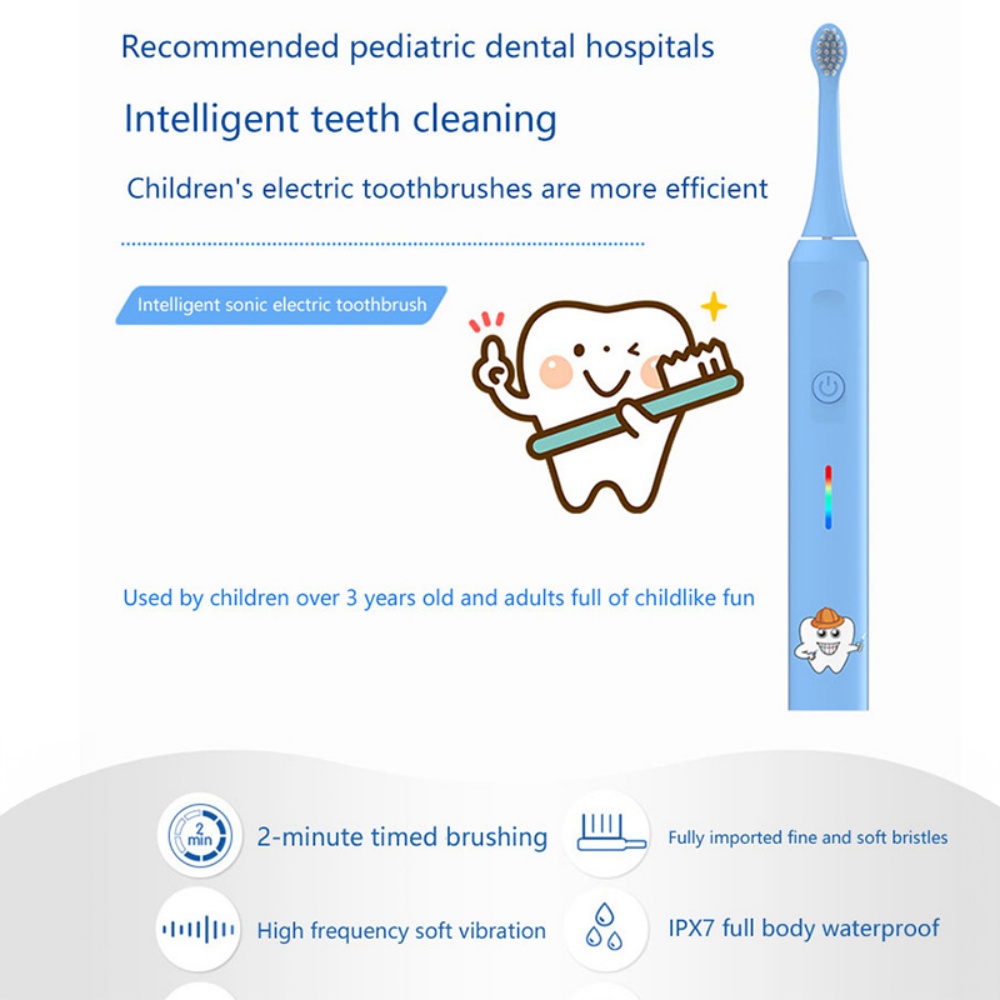 Recommended pediatric dental hospitals

Intelligent teeth cleaning

Children's electric toothbrushes are more efficient

Intelligent sonic electric toothbrush

Used by children over 3 years old and adults full of childlike fun

2 min

2-minute timed brushing

Fully imported fine and soft bristles

High frequency soft vibration

IPX7 full body waterproof